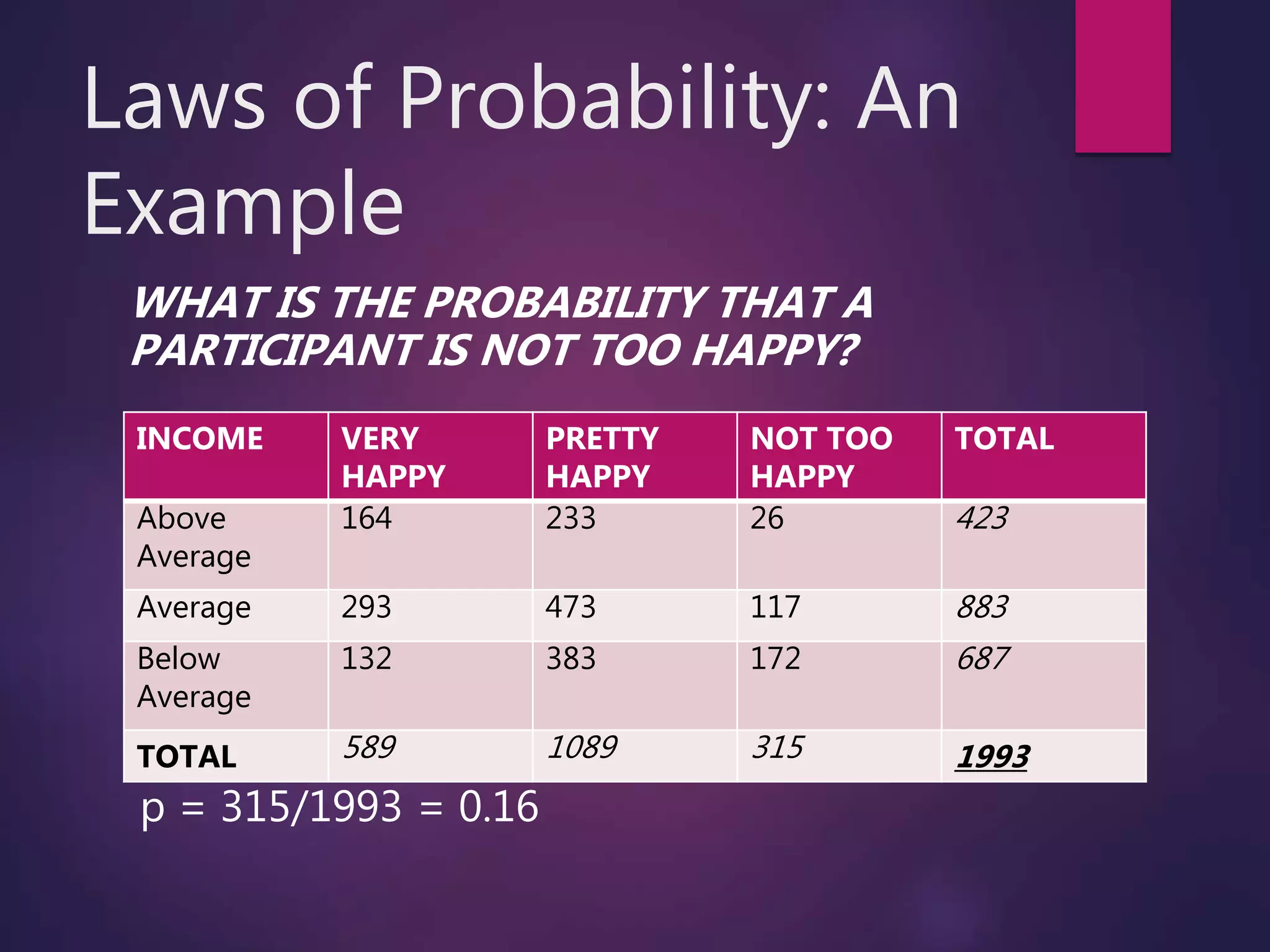 Laws of Probability: An Example

WHAT IS THE PROBABILITY THAT A PARTICIPANT IS NOT TOO HAPPY?

| INCOME | VERY HAPPY | PRETTY HAPPY | NOT TOO HAPPY | TOTAL |
|---|---|---|---|---|
| Above Average | 164 | 233 | 26 | 423 |
| Average | 293 | 473 | 117 | 883 |
| Below Average | 132 | 383 | 172 | 687 |
| TOTAL | 589 | 1089 | 315 | 1993 |

p = 315/1993 = 0.16